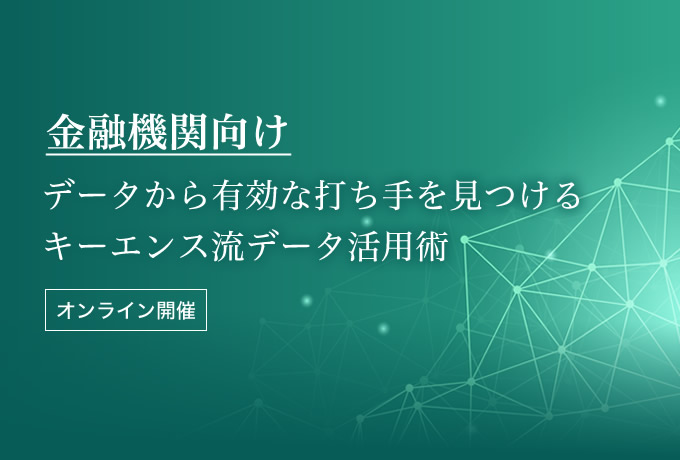 金融機関向け

データから有効な打ち手を見つける
キーエンス流データ活用術

オンライン開催